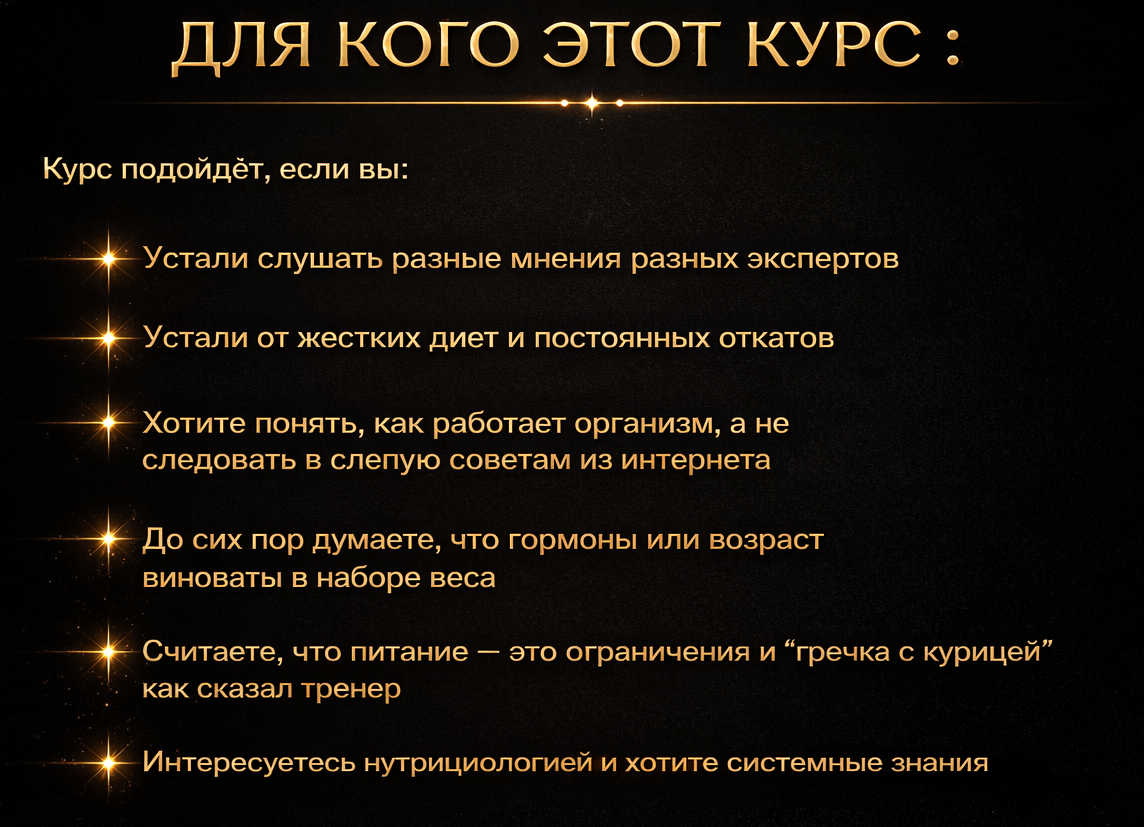 ДЛЯ КОГО ЭТОТ КУРС :

Курс подойдёт, если вы:

Устали слушать разные мнения разных экспертов

Устали от жестких диет и постоянных откатов

Хотите понять, как работает организм, а не следовать в слепую советам из интернета

До сих пор думаете, что гормоны или возраст виноваты в наборе веса

Считаете, что питание — это ограничения и “гречка с курицей” как сказал тренер

Интересуетесь нутрициологией и хотите системные знания